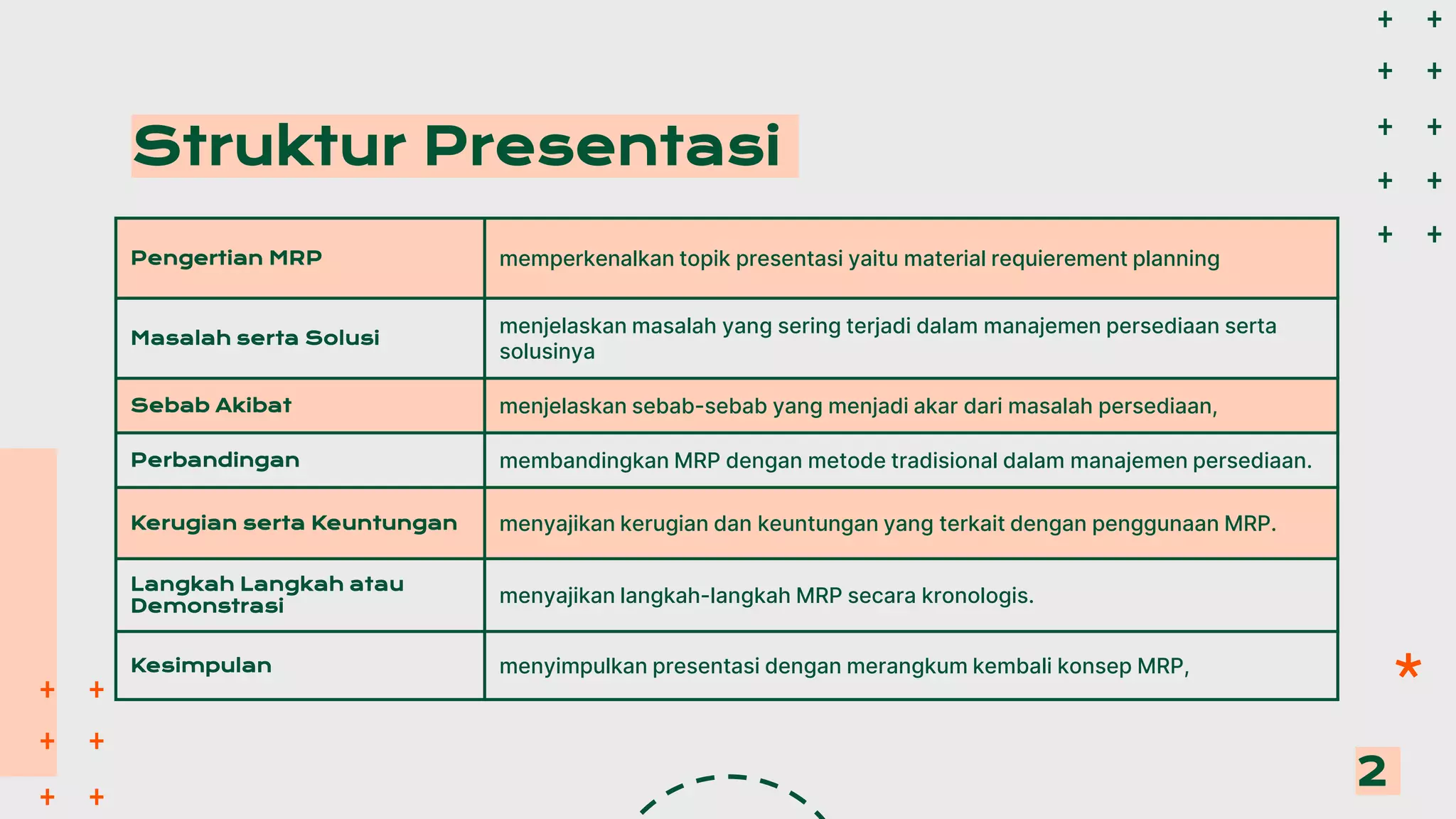 Struktur Presentasi

| Pengertian MRP | memperkenalkan topik presentasi yaitu material requierement planning |
|---|---|
| Masalah serta Solusi | menjelaskan masalah yang sering terjadi dalam manajemen persediaan serta solusinya |
| Sebab Akibat | menjelaskan sebab-sebab yang menjadi akar dari masalah persediaan, |
| Perbandingan | membandingkan MRP dengan metode tradisional dalam manajemen persediaan. |
| Kerugian serta Keuntungan | menyajikan kerugian dan keuntungan yang terkait dengan penggunaan MRP. |
| Langkah Langkah atau Demonstrasi | menyajikan langkah-langkah MRP secara kronologis. |
| Kesimpulan | menyimpulkan presentasi dengan merangkum kembali konsep MRP, |

2